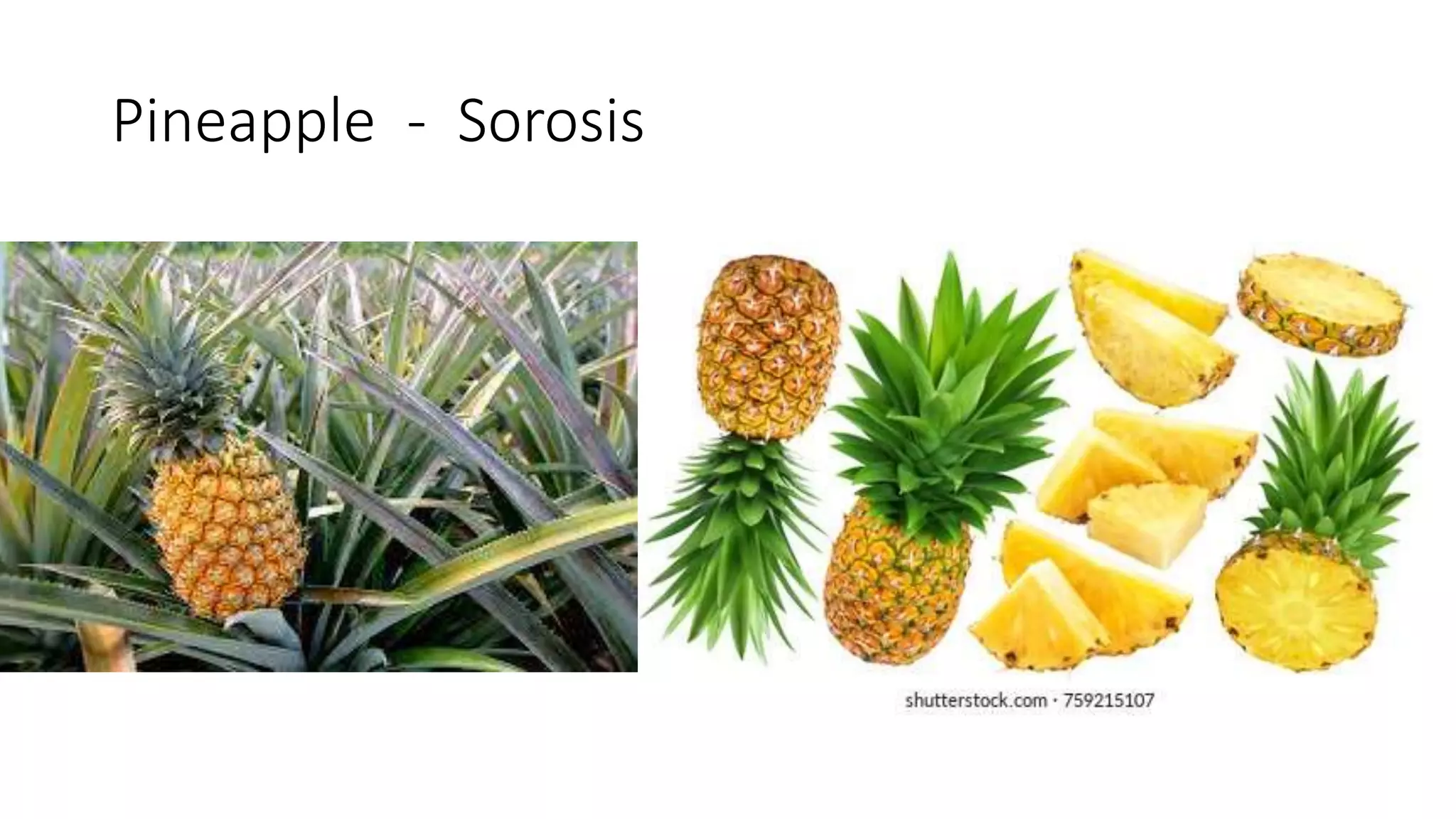 Pineapple - Sorosis

shutterstock.com · 759215107